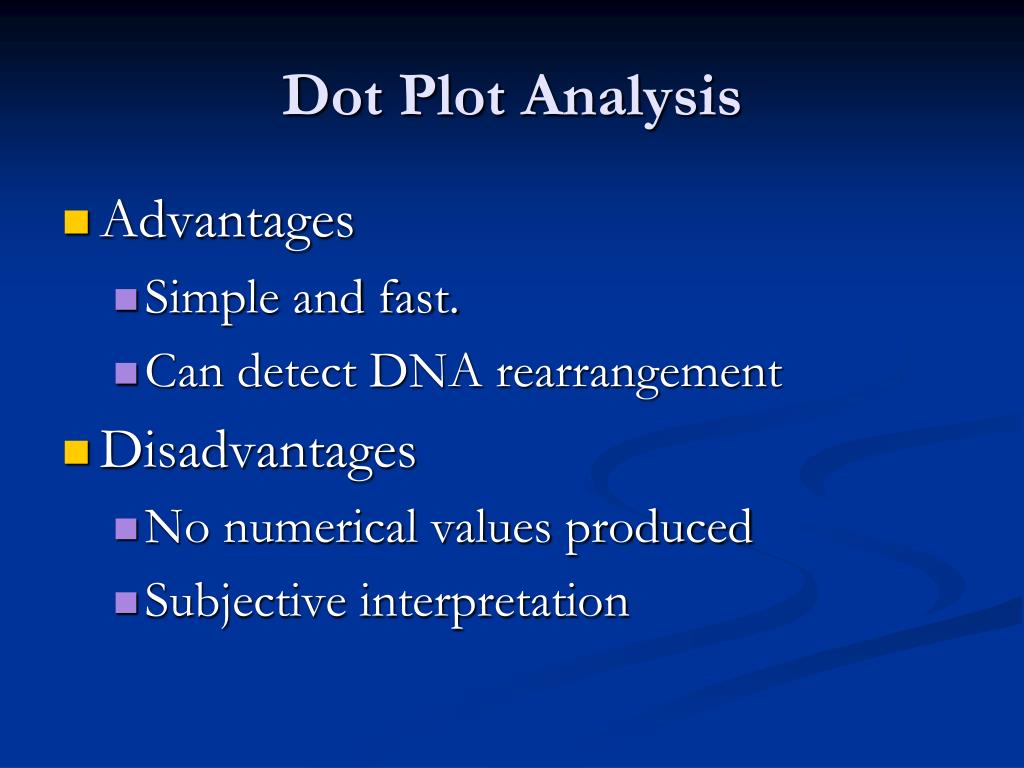 Dot Plot Analysis

Advantages

Simple and fast.

Can detect DNA rearrangement

Disadvantages

No numerical values produced

Subjective interpretation